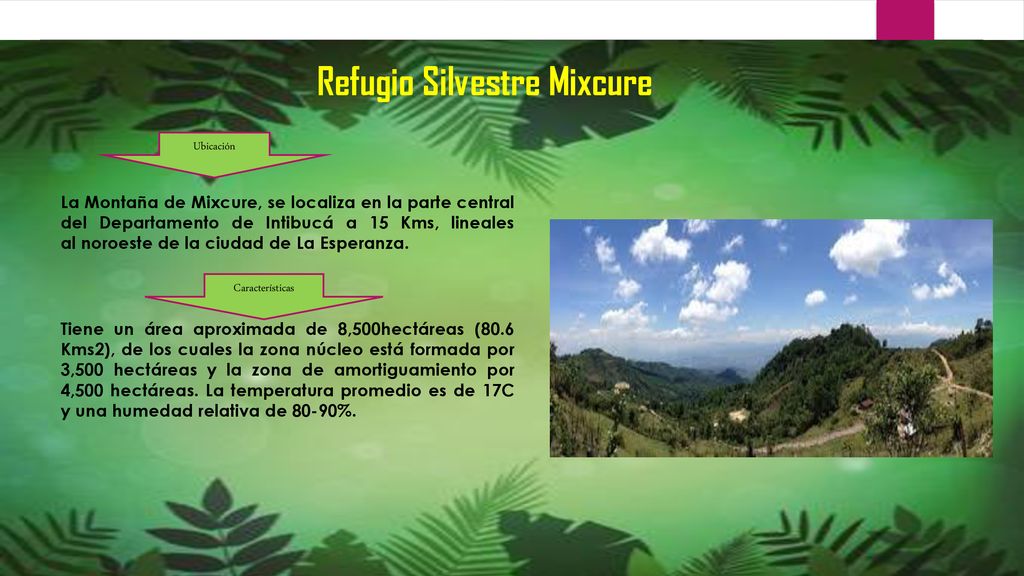 Refugio Silvestre Mixcure

Ubicación

La Montaña de Mixcure, se localiza en la parte central del Departamento de Intibucá a 15 Kms, lineales al noroeste de la ciudad de La Esperanza.

Características

Tiene un área aproximada de 8,500hectáreas (80.6 Kms2), de los cuales la zona núcleo está formada por 3,500 hectáreas y la zona de amortiguamiento por 4,500 hectáreas. La temperatura promedio es de 17C y una humedad relativa de 80-90%.